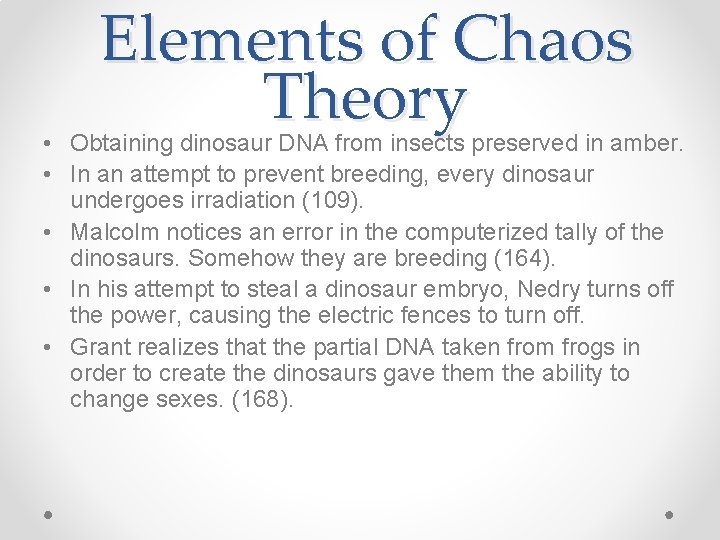 Elements of Chaos Theory

• Obtaining dinosaur DNA from insects preserved in amber.
• In an attempt to prevent breeding, every dinosaur undergoes irradiation (109).
• Malcolm notices an error in the computerized tally of the dinosaurs. Somehow they are breeding (164).
• In his attempt to steal a dinosaur embryo, Nedry turns off the power, causing the electric fences to turn off.
• Grant realizes that the partial DNA taken from frogs in order to create the dinosaurs gave them the ability to change sexes. (168).